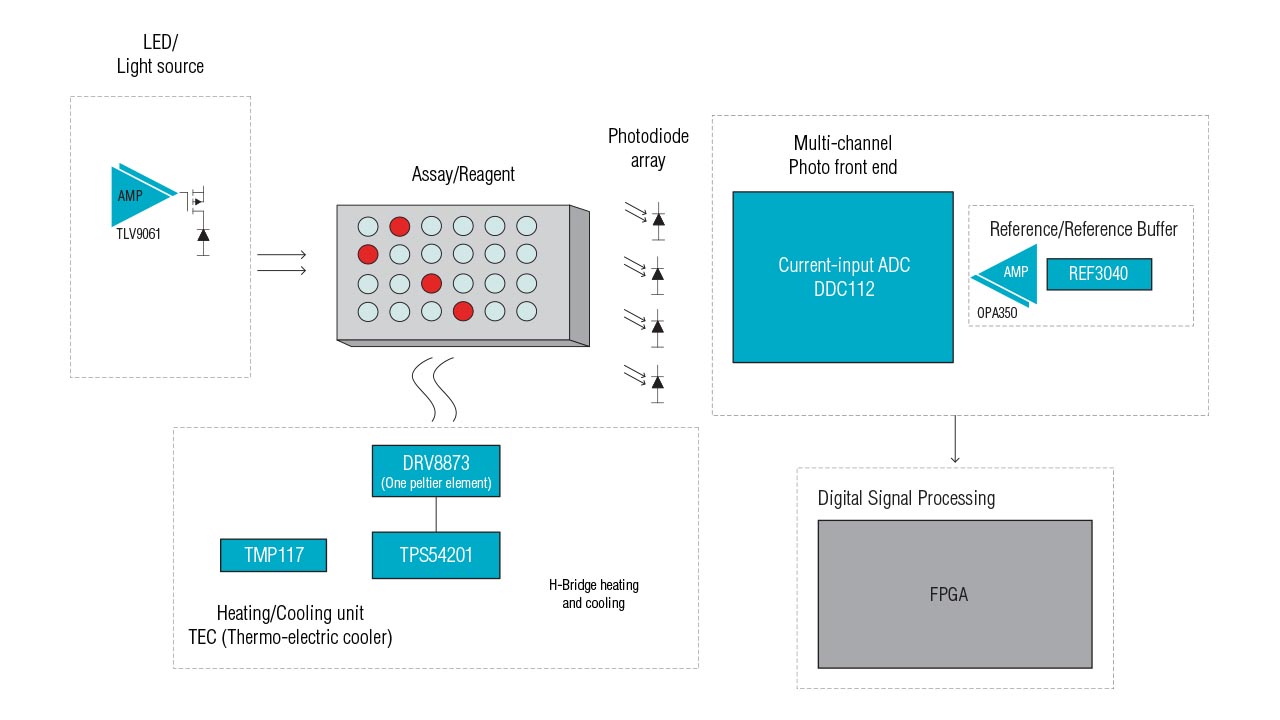 LED/
Light source

AMP
TLV9061

Assay/Reagent

Photodiode
array

Multi-channel
Photo front end

Current-input ADC
DDC112

Reference/Reference Buffer

AMP
OPA350

REF3040

DRV8873
(One peltier element)

TMP117

TPS54201

H-Bridge heating
and cooling

Heating/Cooling unit
TEC (Thermo-electric cooler)

Digital Signal Processing

FPGA